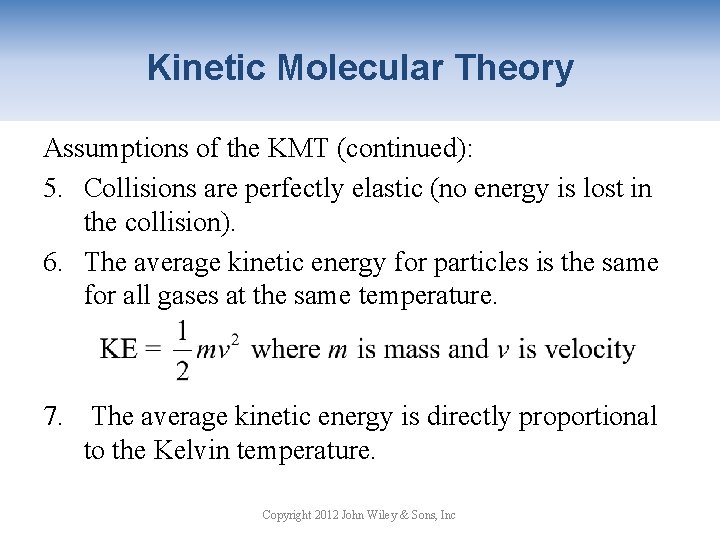 Kinetic Molecular Theory

Assumptions of the KMT (continued):

5. Collisions are perfectly elastic (no energy is lost in the collision).

6. The average kinetic energy for particles is the same for all gases at the same temperature.

$KE = \frac{1}{2}mv^2$ where $m$ is mass and $v$ is velocity

7. The average kinetic energy is directly proportional to the Kelvin temperature.

Copyright 2012 John Wiley & Sons, Inc